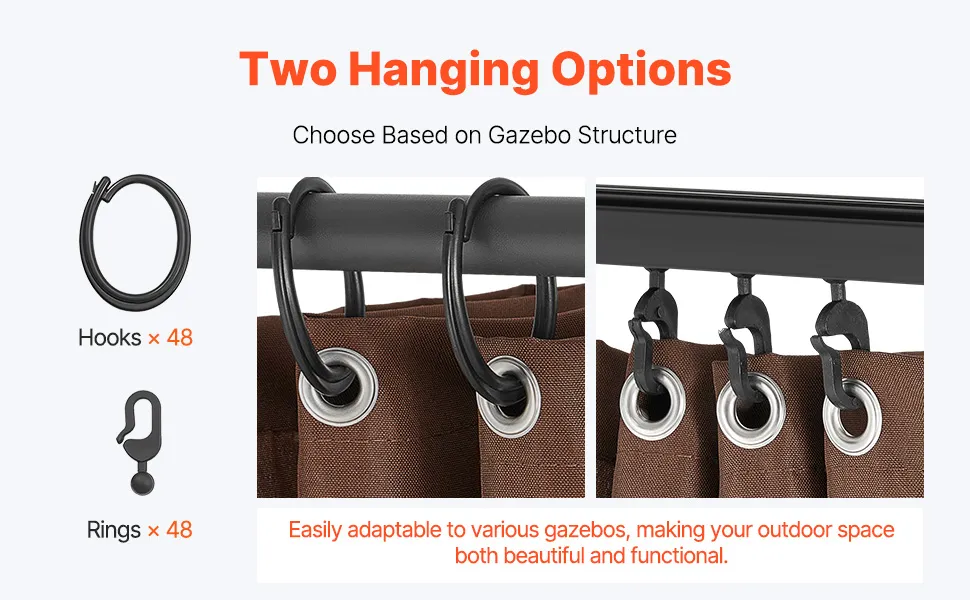 Two Hanging Options

Choose Based on Gazebo Structure

Hooks × 48

Rings × 48

Easily adaptable to various gazebos, making your outdoor space both beautiful and functional.